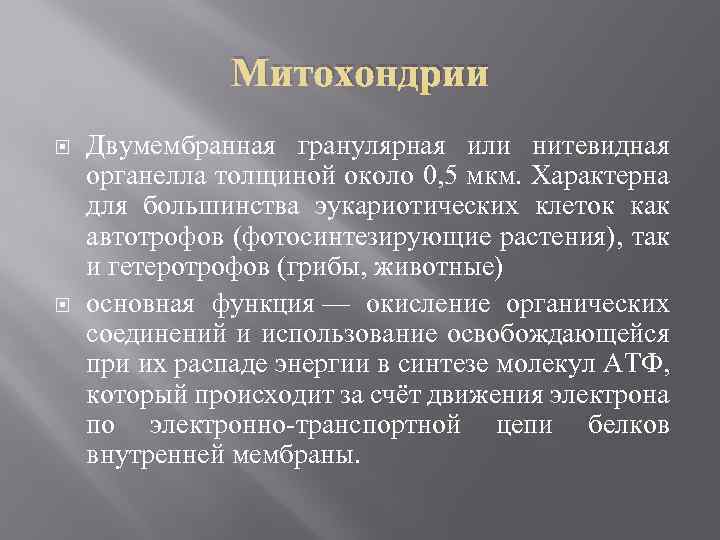 Митохондрии

Двумембранная гранулярная или нитевидная органелла толщиной около 0,5 мкм. Характерна для большинства эукариотических клеток как автотрофов (фотосинтезирующие растения), так и гетеротрофов (грибы, животные)

основная функция — окисление органических соединений и использование освобождающейся при их распаде энергии в синтезе молекул АТФ, который происходит за счёт движения электрона по электронно-транспортной цепи белков внутренней мембраны.